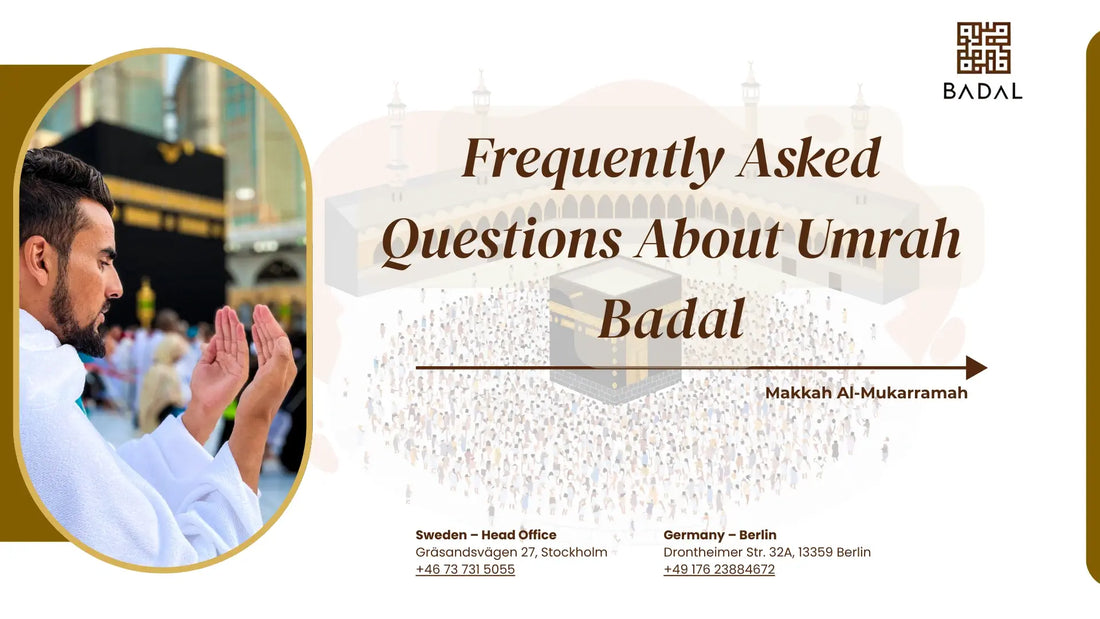 BADAL

Frequently Asked Questions About Umrah Badal

Makkah Al-Mukarramah

Sweden – Head Office
Gräsandsvägen 27, Stockholm
+46 73 731 5055

Germany – Berlin
Drontheimer Str. 32A, 13359 Berlin
+49 176 23884672